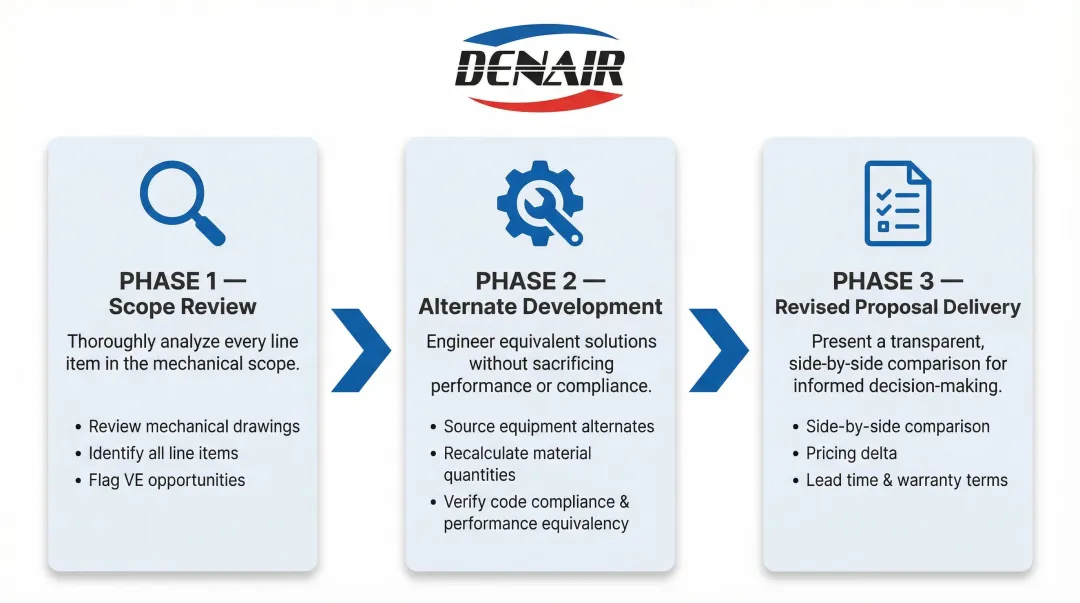 DENAIR

PHASE 1 —
Scope Review

Thoroughly analyze every line item in the mechanical scope.

• Review mechanical drawings
• Identify all line items
• Flag VE opportunities

PHASE 2 —
Alternate Development

Engineer equivalent solutions without sacrificing performance or compliance.

• Source equipment alternates
• Recalculate material quantities
• Verify code compliance & performance equivalency

PHASE 3 —
Revised Proposal Delivery

Present a transparent, side-by-side comparison for informed decision-making.

• Side-by-side comparison
• Pricing delta
• Lead time & warranty terms